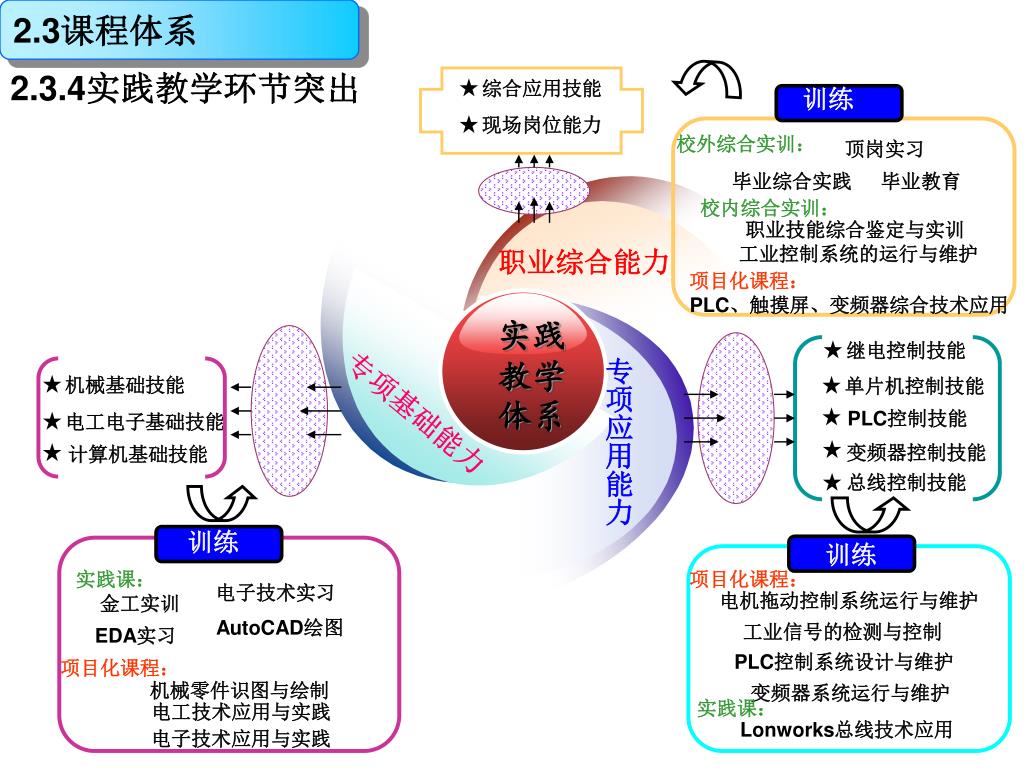 2.3课程体系

2.3.4实践教学环节突出

★综合应用技能
★现场岗位能力

训练

校外综合实训：
顶岗实习
毕业综合实践　毕业教育
校内综合实训：
职业技能综合鉴定与实训
工业控制系统的运行与维护
项目化课程：
PLC、触摸屏、变频器综合技术应用

职业综合能力

实践教学体系

专项基础能力

专项应用能力

★机械基础技能
★电工电子基础技能
★ 计算机基础技能

★继电控制技能
★单片机控制技能
★ PLC控制技能
★ 变频器控制技能
★ 总线控制技能

训练

实践课：
金工实训
电子技术实习
EDA实习
AutoCAD绘图
项目化课程：
机械零件识图与绘制
电工技术应用与实践
电子技术应用与实践

训练

项目化课程：
电机拖动控制系统运行与维护
工业信号的检测与控制
PLC控制系统设计与维护
变频器系统运行与维护
实践课：
Lonworks总线技术应用